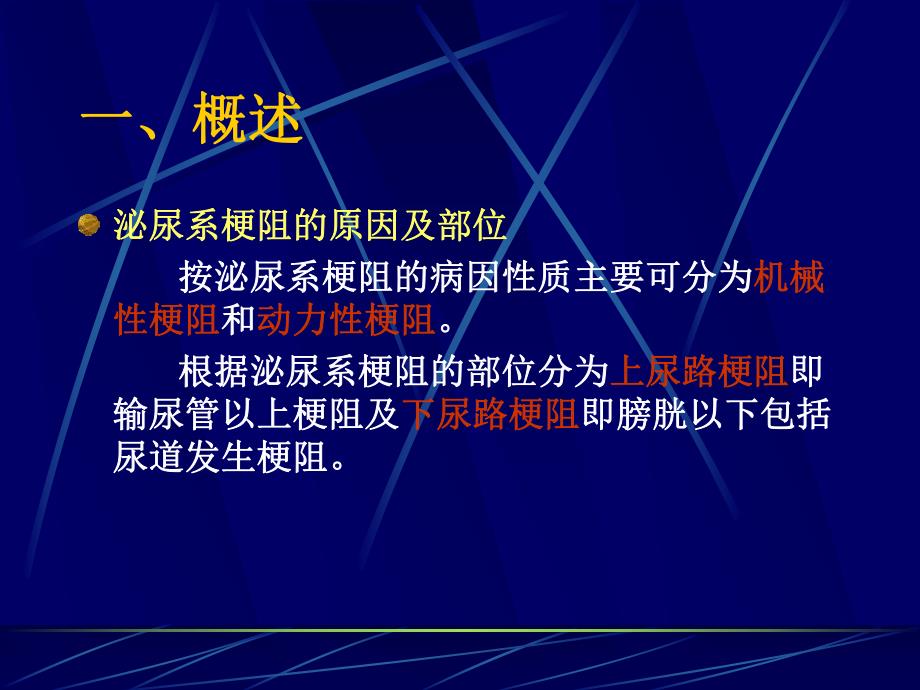 一、概述

泌尿系梗阻的原因及部位

按泌尿系梗阻的病因性质主要可分为机械性梗阻和动力性梗阻。

根据泌尿系梗阻的部位分为上尿路梗阻即输尿管以上梗阻及下尿路梗阻即膀胱以下包括尿道发生梗阻。